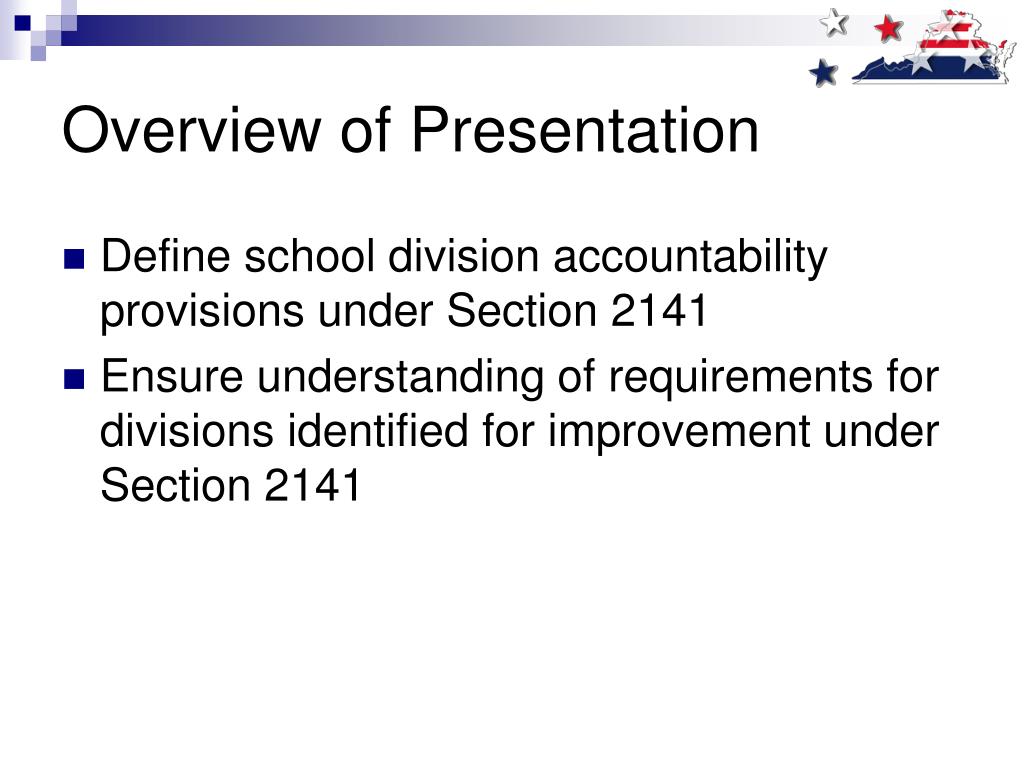 Overview of Presentation

Define school division accountability provisions under Section 2141

Ensure understanding of requirements for divisions identified for improvement under Section 2141